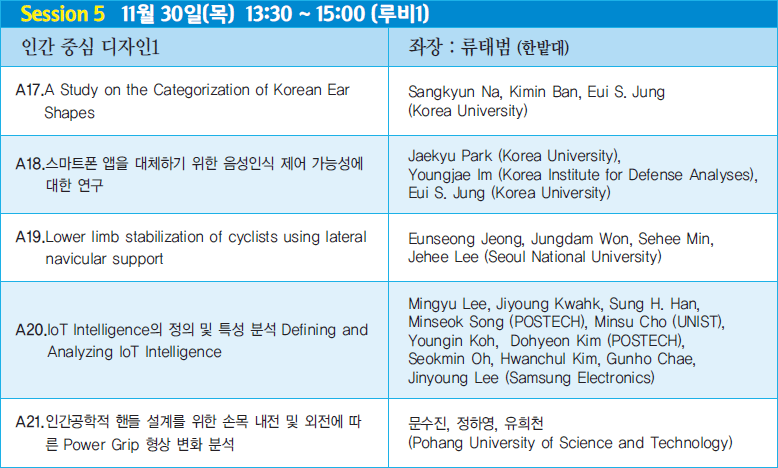 Session 5 11월 30일(목) 13:30 ~ 15:00 (루비1)

| 인간 중심 디자인1 | 좌장 : 류태범 (한밭대) |
|---|---|
| A17.A Study on the Categorization of Korean Ear Shapes | Sangkyun Na, Kimin Ban, Eui S. Jung (Korea University) |
| A18.스마트폰 앱을 대체하기 위한 음성인식 제어 가능성에 대한 연구 | Jaekyu Park (Korea University), Youngjae Im (Korea Institute for Defense Analyses), Eui S. Jung (Korea University) |
| A19.Lower limb stabilization of cyclists using lateral navicular support | Eunseong Jeong, Jungdam Won, Sehee Min, Jehee Lee (Seoul National University) |
| A20.IoT Intelligence의 정의 및 특성 분석 Defining and Analyzing IoT Intelligence | Mingyu Lee, Jiyoung Kwahk, Sung H. Han, Minseok Song (POSTECH), Minsu Cho (UNIST), Youngin Koh, Dohyeon Kim (POSTECH), Seokmin Oh, Hwanchul Kim, Gunho Chae, Jinyoung Lee (Samsung Electronics) |
| A21.인간공학적 핸들 설계를 위한 손목 내전 및 외전에 따른 Power Grip 형상 변화 분석 | 문수진, 정하영, 유희천 (Pohang University of Science and Technology) |